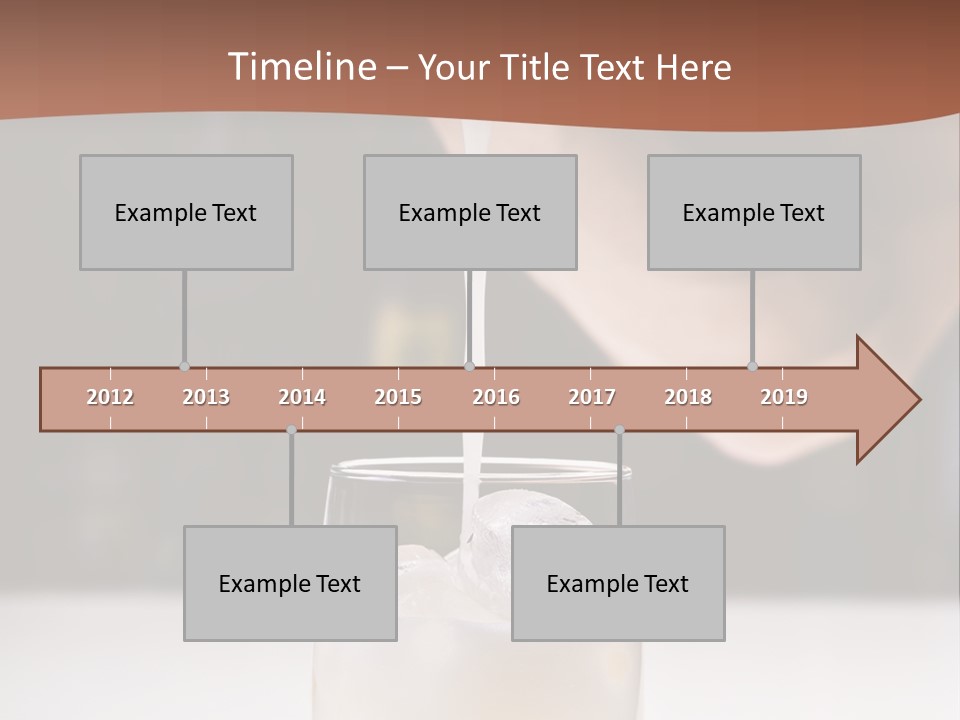 Timeline – Your Title Text Here

Example Text

Example Text

Example Text

2012 2013 2014 2015 2016 2017 2018 2019

Example Text

Example Text